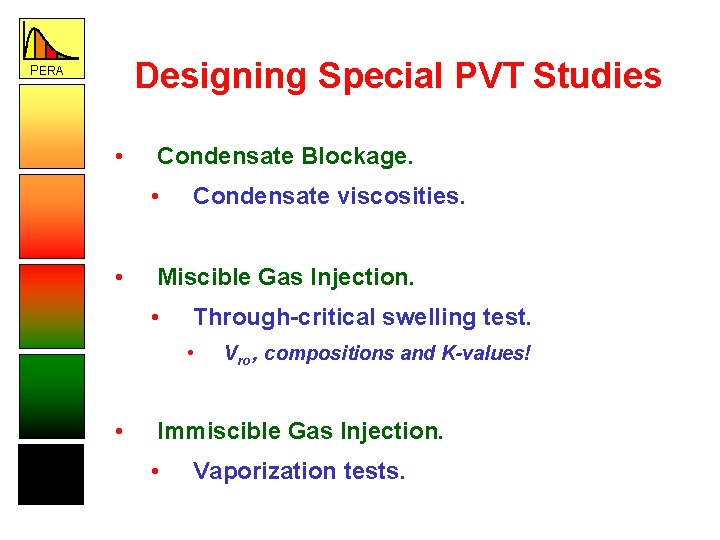 PERA

Designing Special PVT Studies

• Condensate Blockage.

• Condensate viscosities.

• Miscible Gas Injection.

• Through-critical swelling test.

• $V_{ro}$, compositions and K-values!

• Immiscible Gas Injection.

• Vaporization tests.